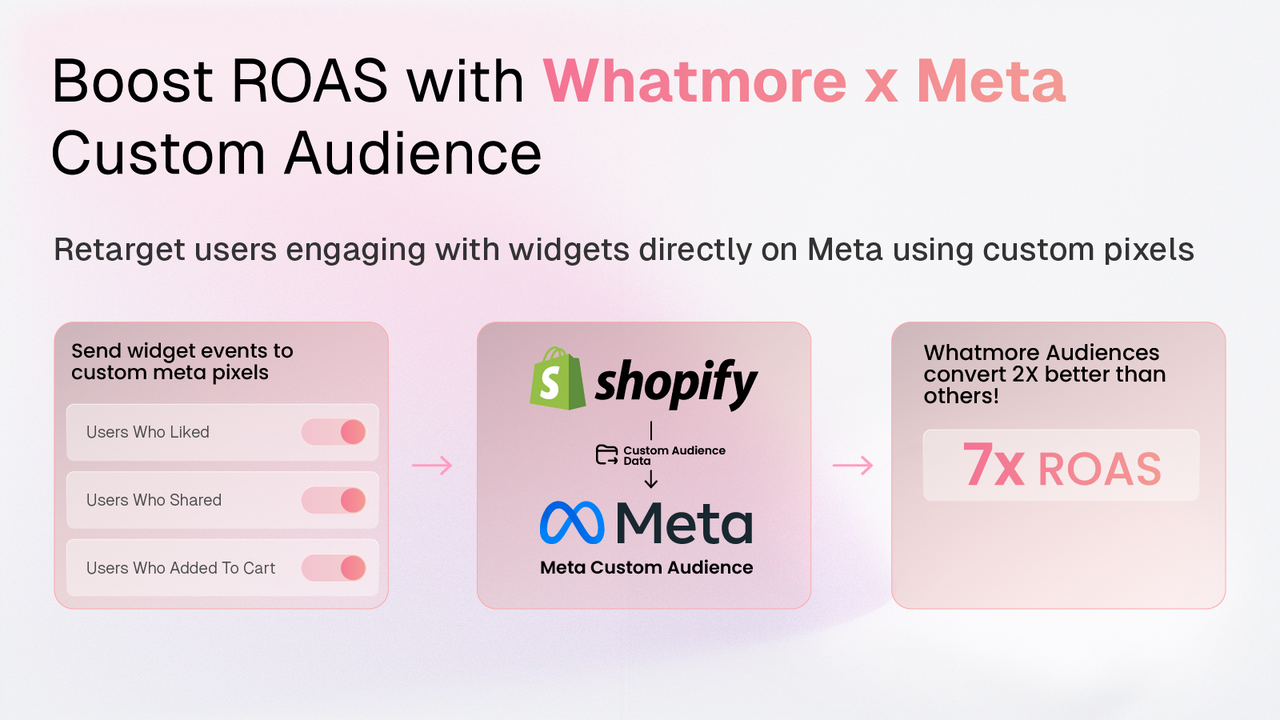 Boost ROAS with Whatmore x Meta Custom Audience

Retarget users engaging with widgets directly on Meta using custom pixels

Send widget events to custom meta pixels

Users Who Liked

Users Who Shared

Users Who Added To Cart

shopify

Custom Audience Data

Meta

Meta Custom Audience

Whatmore Audiences convert 2X better than others!

7x ROAS